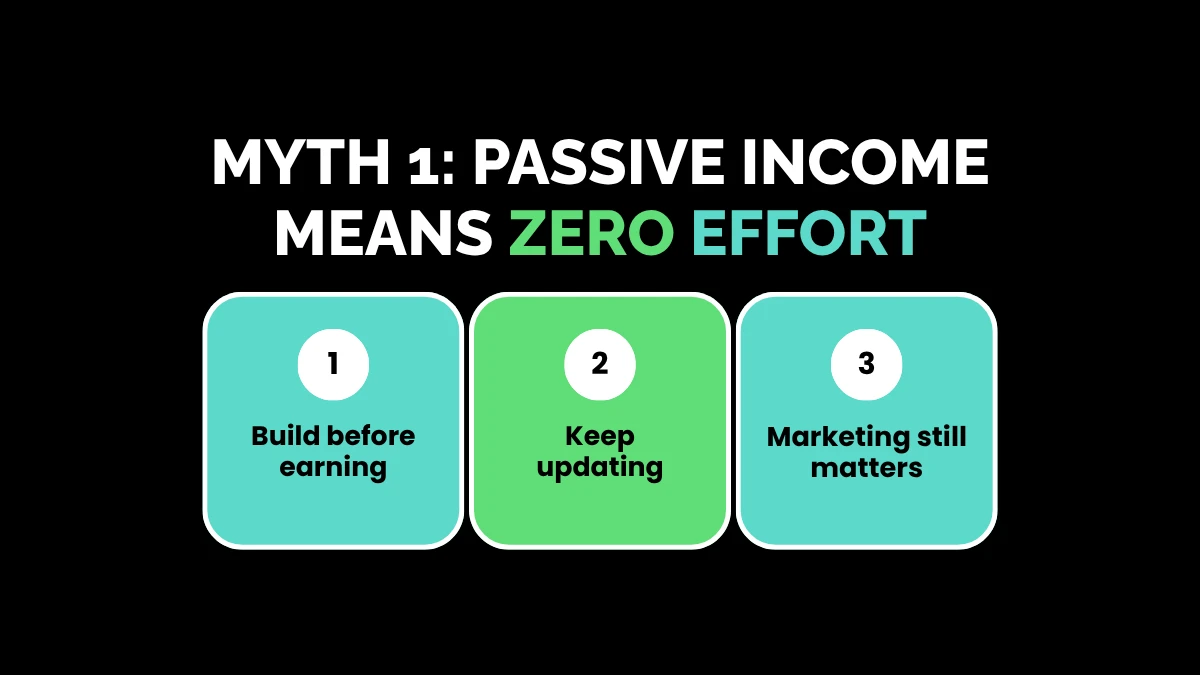 MYTH 1: PASSIVE INCOME MEANS ZERO EFFORT

1

Build before earning

2

Keep updating

3

Marketing still matters